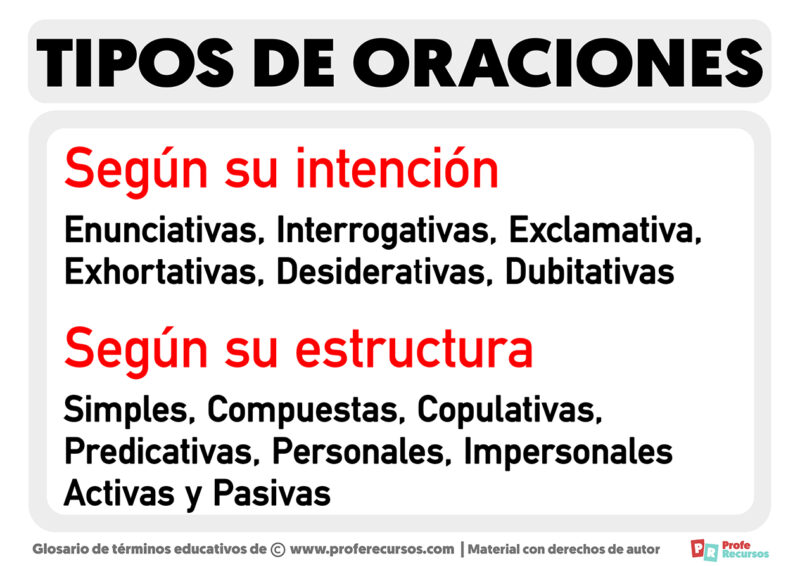 TIPOS DE ORACIONES

Según su intención

Enunciativas, Interrogativas, Exclamativa, Exhortativas, Desiderativas, Dubitativas

Según su estructura

Simples, Compuestas, Copulativas, Predicativas, Personales, Impersonales Activas y Pasivas

Glosario de términos educativos de © www.proferecursos.com | Material con derechos de autor

PR Profe Recursos